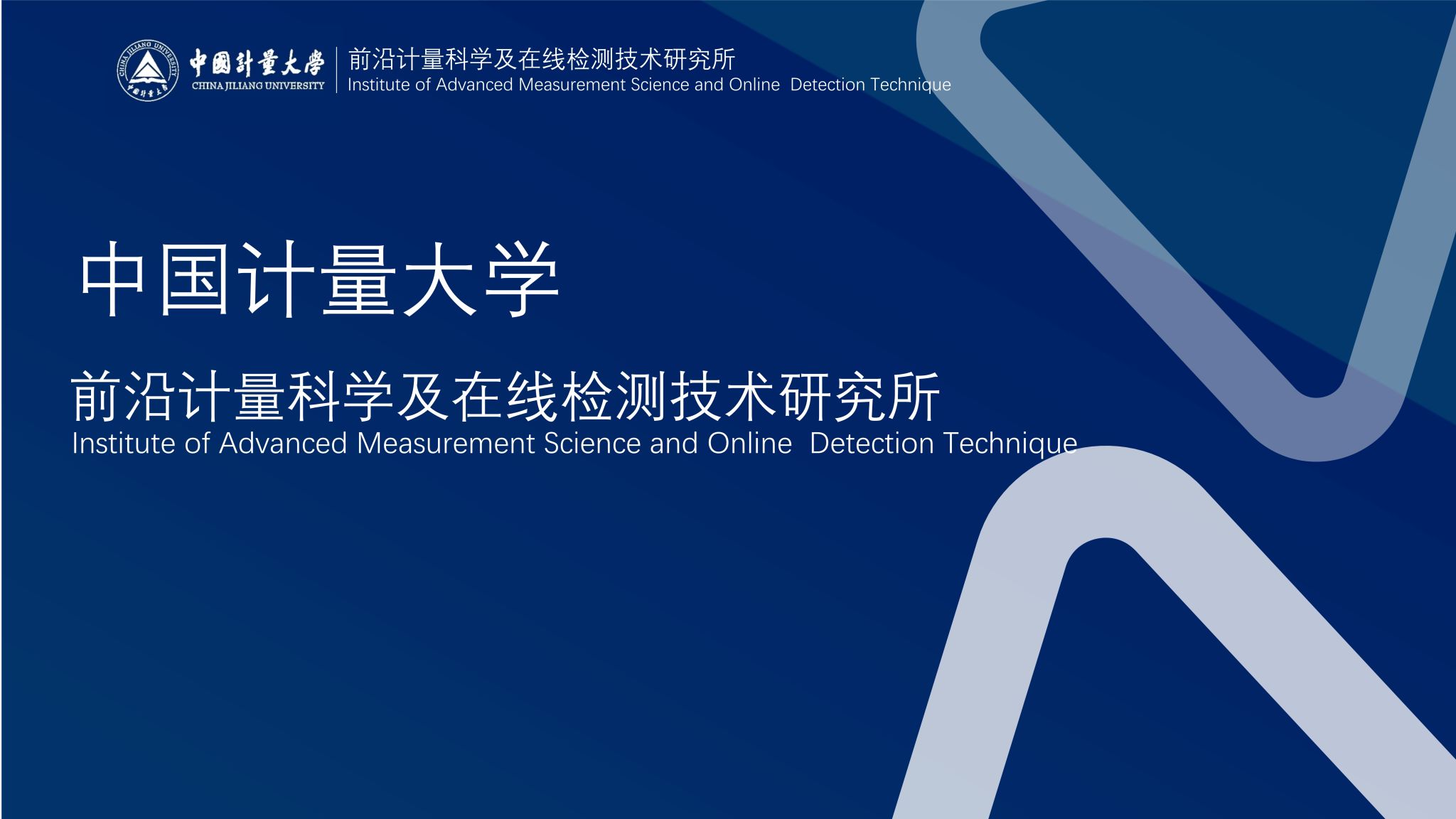 CHINA JILIANG UNIVERSITY
中國計量大學
CHINA JILIANG UNIVERSITY
前沿计量科学及在线检测技术研究所
Institute of Advanced Measurement Science and Online Detection Technique

中国计量大学

前沿计量科学及在线检测技术研究所
Institute of Advanced Measurement Science and Online Detection Technique